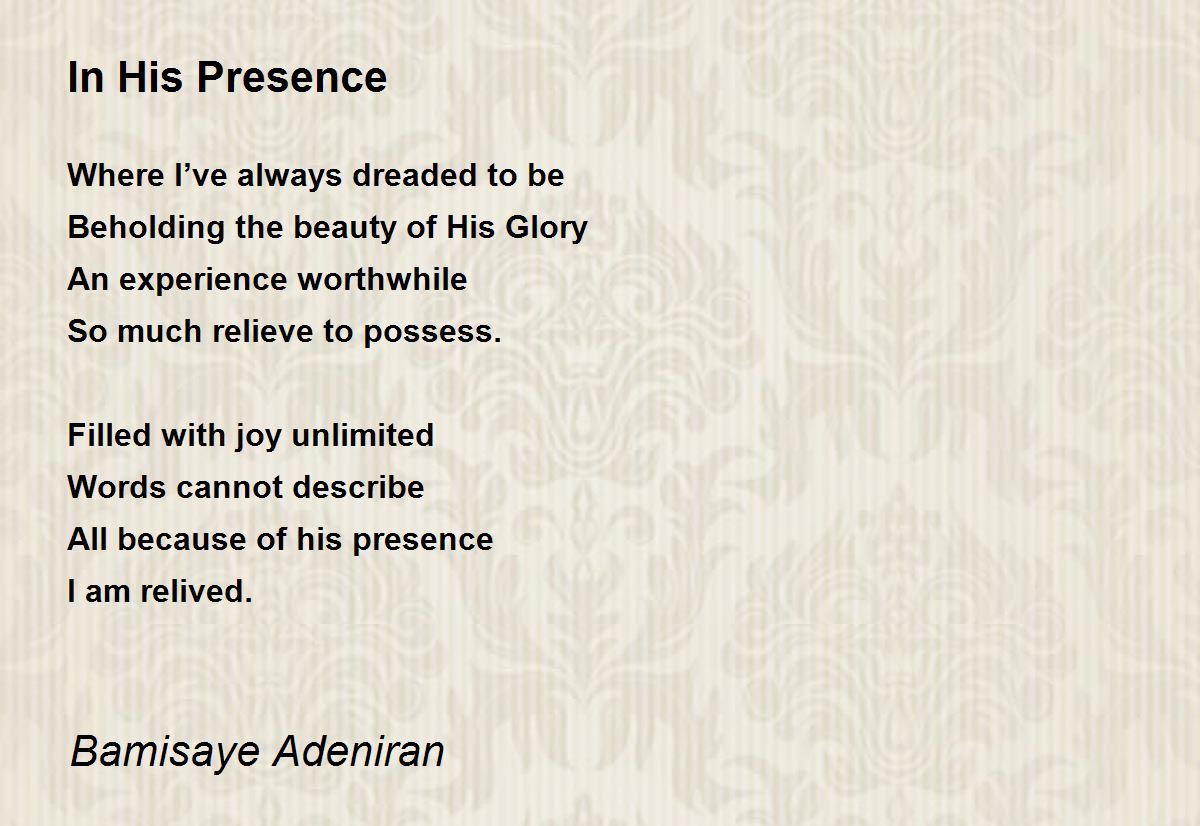 In His Presence

Where I’ve always dreaded to be
Beholding the beauty of His Glory
An experience worthwhile
So much relieve to possess.

Filled with joy unlimited
Words cannot describe
All because of his presence
I am relived.

Bamisaye Adeniran